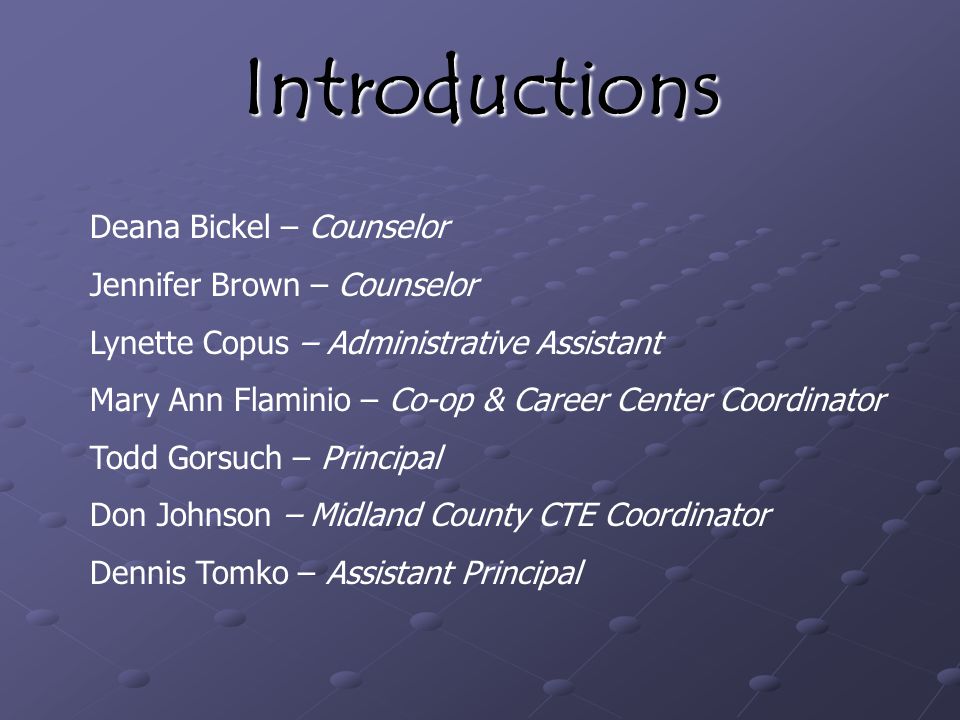 Introductions

Deana Bickel – Counselor

Jennifer Brown – Counselor

Lynette Copus – Administrative Assistant

Mary Ann Flaminio – Co-op & Career Center Coordinator

Todd Gorsuch – Principal

Don Johnson – Midland County CTE Coordinator

Dennis Tomko – Assistant Principal